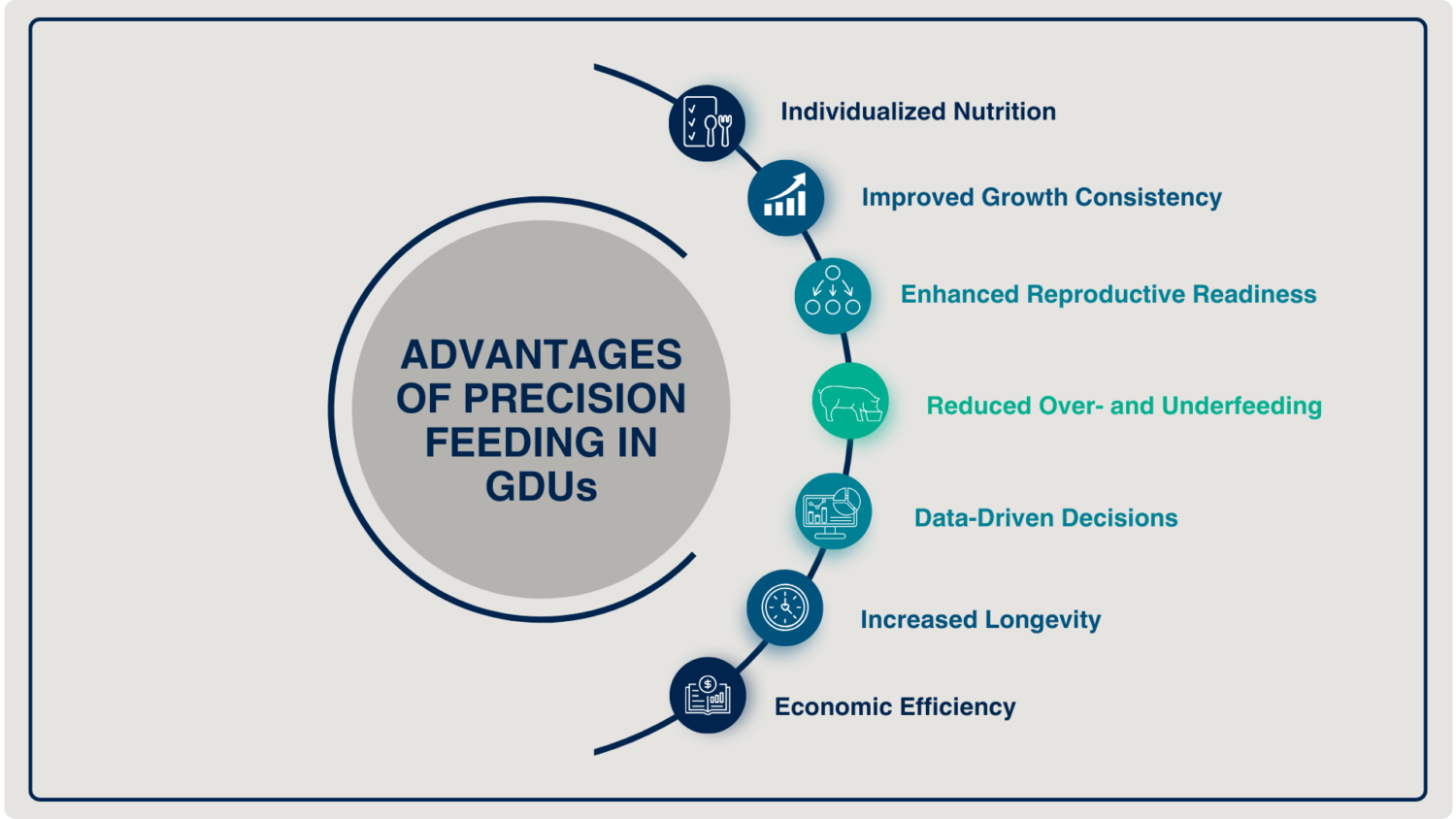 ADVANTAGES OF PRECISION FEEDING IN GDUs

Individualized Nutrition

Improved Growth Consistency

Enhanced Reproductive Readiness

Reduced Over- and Underfeeding

Data-Driven Decisions

Increased Longevity

Economic Efficiency